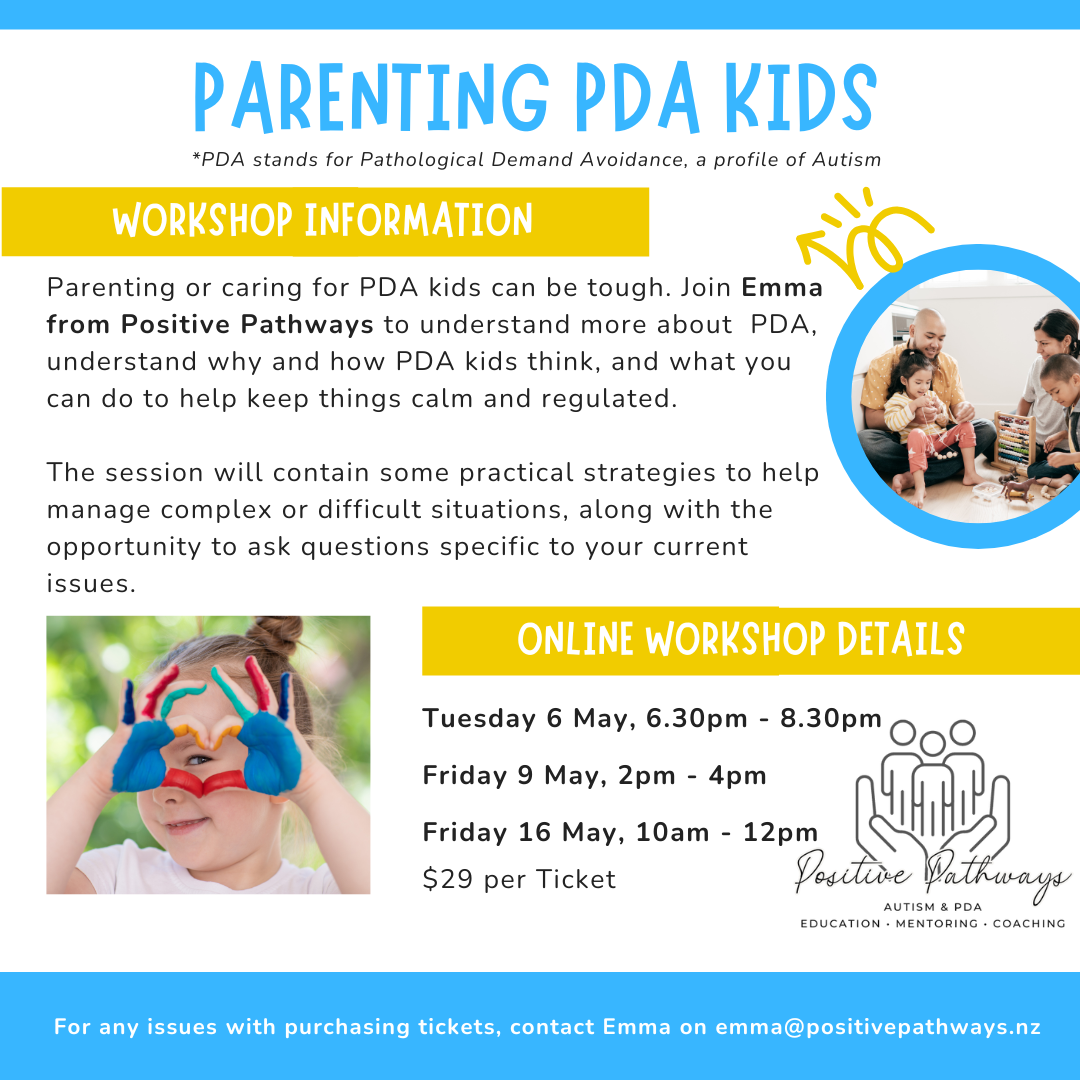 PARENTING PDA KIDS

*PDA stands for Pathological Demand Avoidance, a profile of Autism

WORKSHOP INFORMATION

Parenting or caring for PDA kids can be tough. Join Emma from Positive Pathways to understand more about PDA, understand why and how PDA kids think, and what you can do to help keep things calm and regulated.

The session will contain some practical strategies to help manage complex or difficult situations, along with the opportunity to ask questions specific to your current issues.

ONLINE WORKSHOP DETAILS

Tuesday 6 May, 6.30pm - 8.30pm

Friday 9 May, 2pm - 4pm

Friday 16 May, 10am - 12pm

$29 per Ticket

Positive Pathways
AUTISM & PDA
EDUCATION · MENTORING · COACHING

For any issues with purchasing tickets, contact Emma on emma@positivepathways.nz